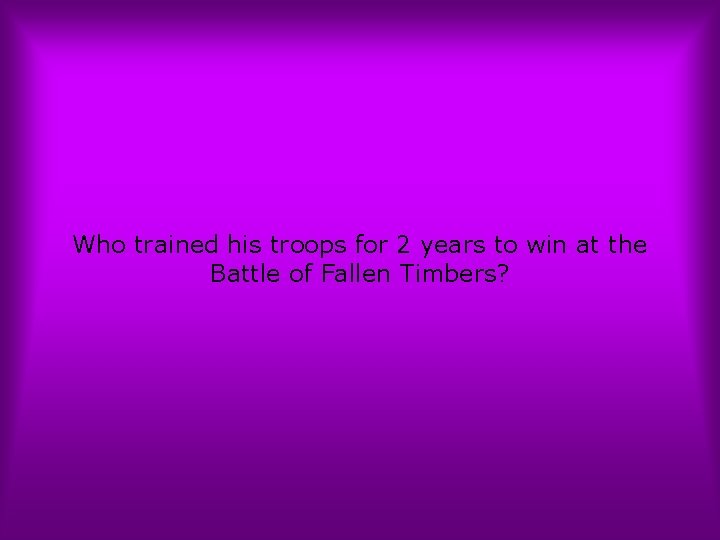 Who trained his troops for 2 years to win at the Battle of Fallen Timbers?